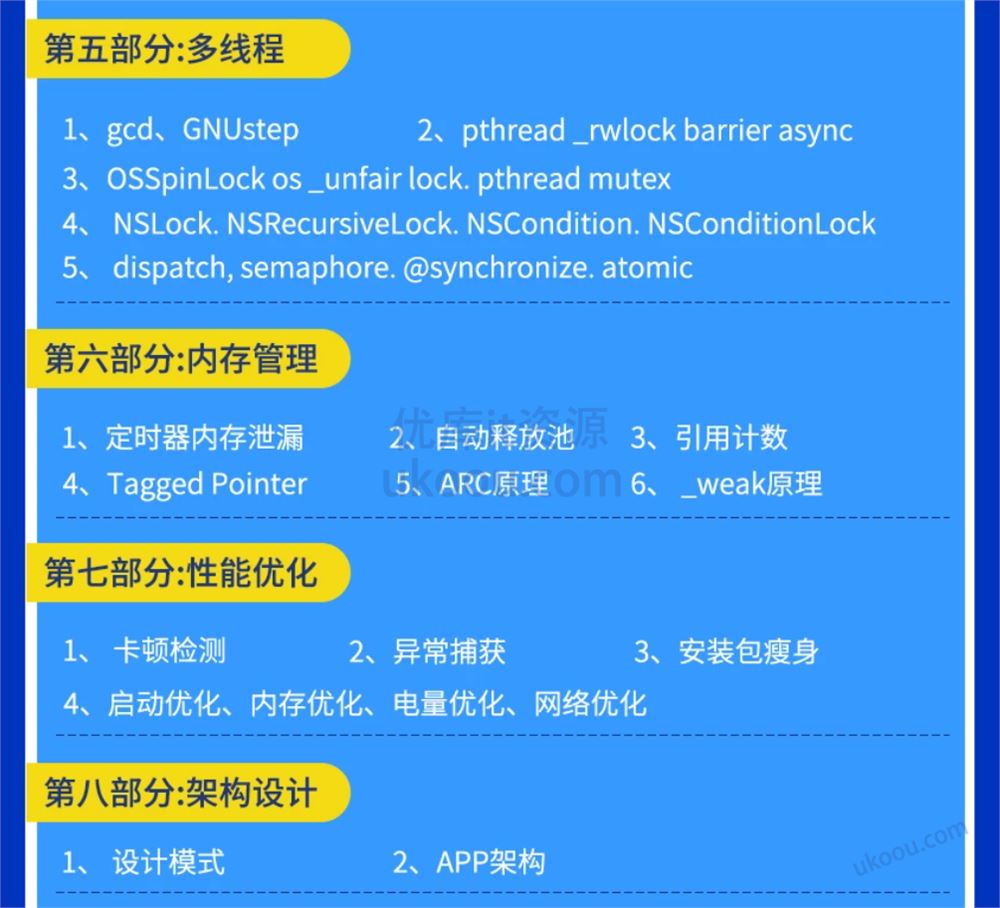 第五部分:多线程

1、gcd、GNUstep 2、pthread _rwlock barrier async
3、OSSpinLock os _unfair lock. pthread mutex
4、 NSLock. NSRecursiveLock. NSCondition. NSConditionLock
5、 dispatch, semaphore. @synchronize. atomic

第六部分:内存管理

优库it资源
ukoou.com

1、定时器内存泄漏 2、自动释放池 3、引用计数
4、Tagged Pointer 5、ARC原理 6、 _weak原理

第七部分:性能优化

1、 卡顿检测 2、异常捕获 3、安装包瘦身
4、启动优化、内存优化、电量优化、网络优化

第八部分:架构设计

1、 设计模式 2、APP架构

ukoou.com